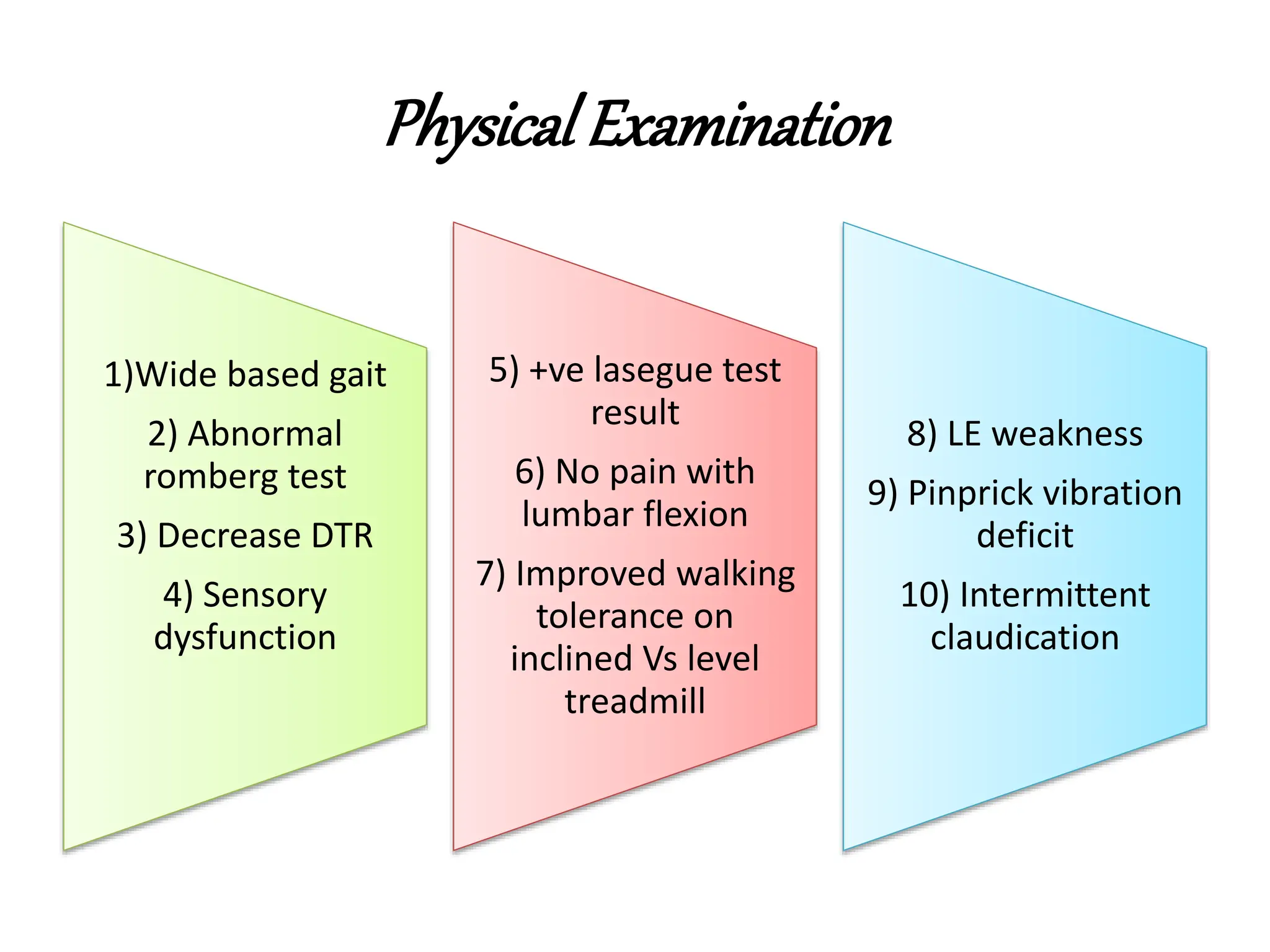 Physical Examination

1)Wide based gait

2) Abnormal romberg test

3) Decrease DTR

4) Sensory dysfunction

5) +ve lasegue test result

6) No pain with lumbar flexion

7) Improved walking tolerance on inclined Vs level treadmill

8) LE weakness

9) Pinprick vibration deficit

10) Intermittent claudication